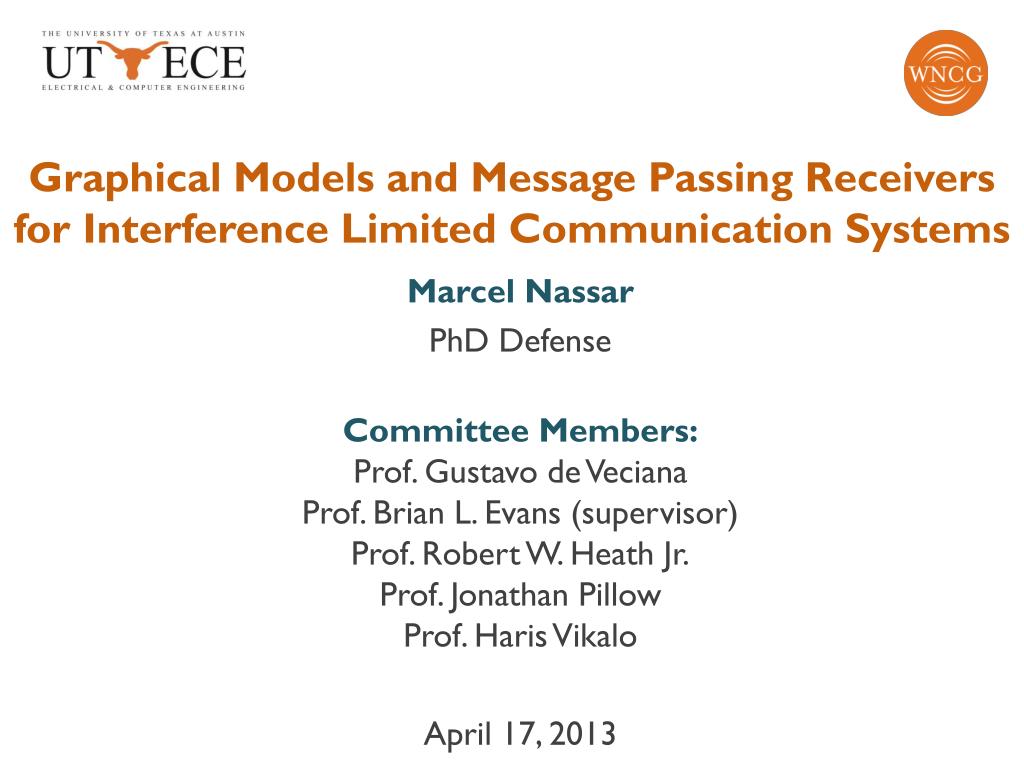 THE UNIVERSITY OF TEXAS AT AUSTIN
UT ECE
ELECTRICAL & COMPUTER ENGINEERING

WNCG

Graphical Models and Message Passing Receivers for Interference Limited Communication Systems

Marcel Nassar

PhD Defense

Committee Members:
Prof. Gustavo de Veciana
Prof. Brian L. Evans (supervisor)
Prof. Robert W. Heath Jr.
Prof. Jonathan Pillow
Prof. Haris Vikalo

April 17, 2013